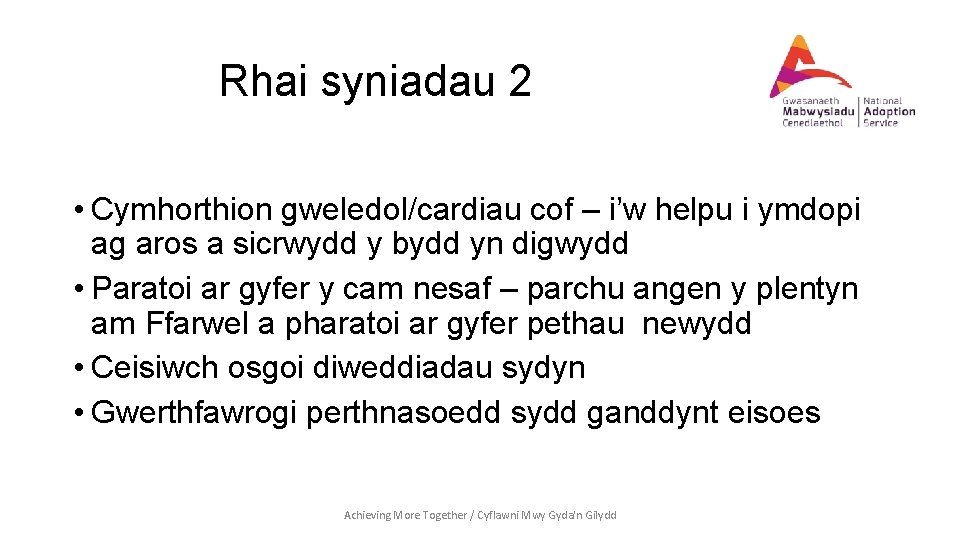 Rhai syniadau 2

Gwasanaeth Mabwysiadu Cenedlaethol | National Adoption Service

• Cymhorthion gweledol/cardiau cof – i'w helpu i ymdopi ag aros a sicrwydd y bydd yn digwydd
• Paratoi ar gyfer y cam nesaf – parchu angen y plentyn am Ffarwel a pharatoi ar gyfer pethau newydd
• Ceisiwch osgoi diweddiadau sydyn
• Gwerthfawrogi perthnasoedd sydd ganddynt eisoes

Achieving More Together / Cyflawni Mwy Gyda'n Gilydd